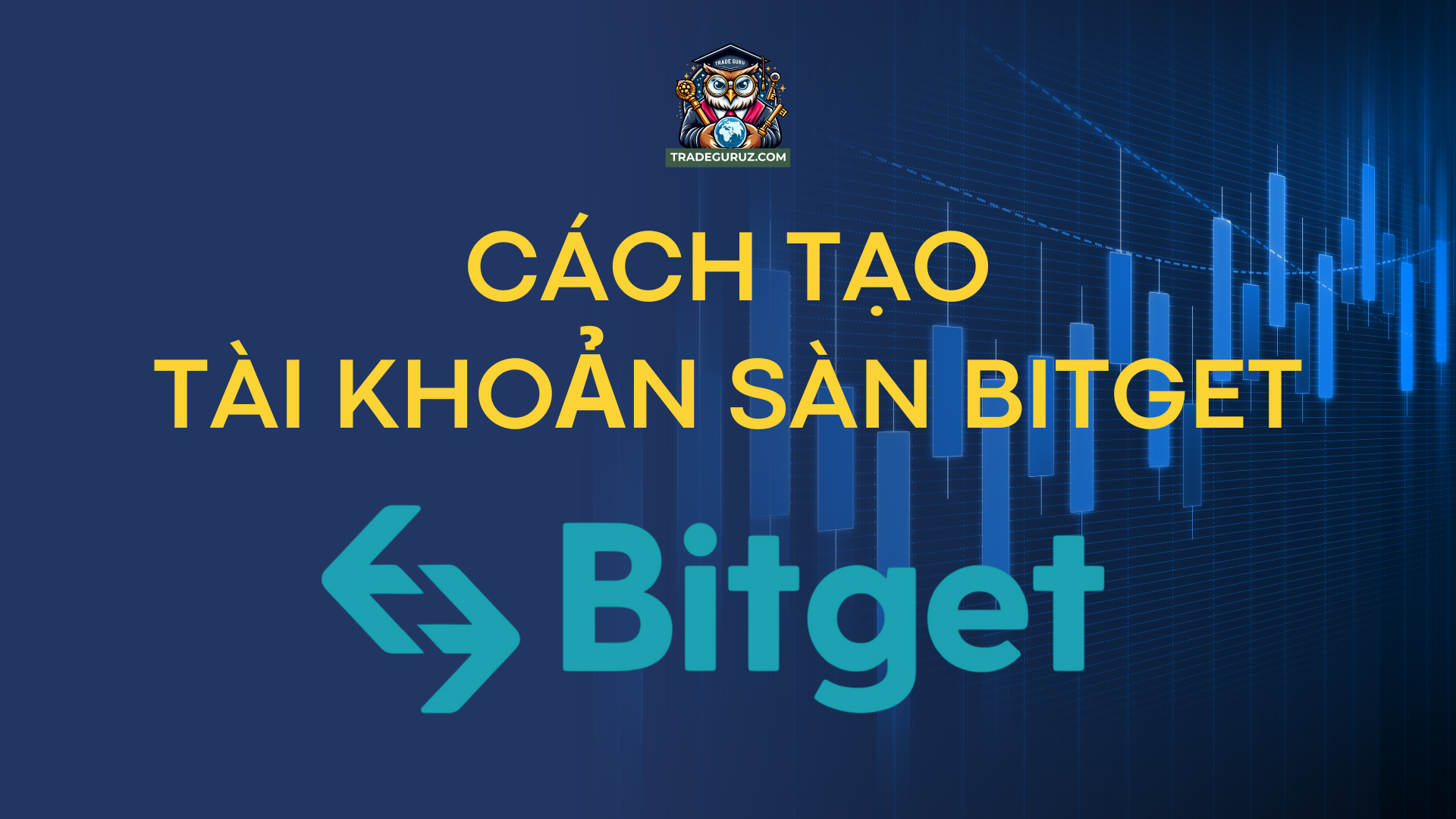 TRADE GURU

TRADEGURUZ.COM

CÁCH TẠO
TÀI KHOẢN SÀN BITGET

Bitget